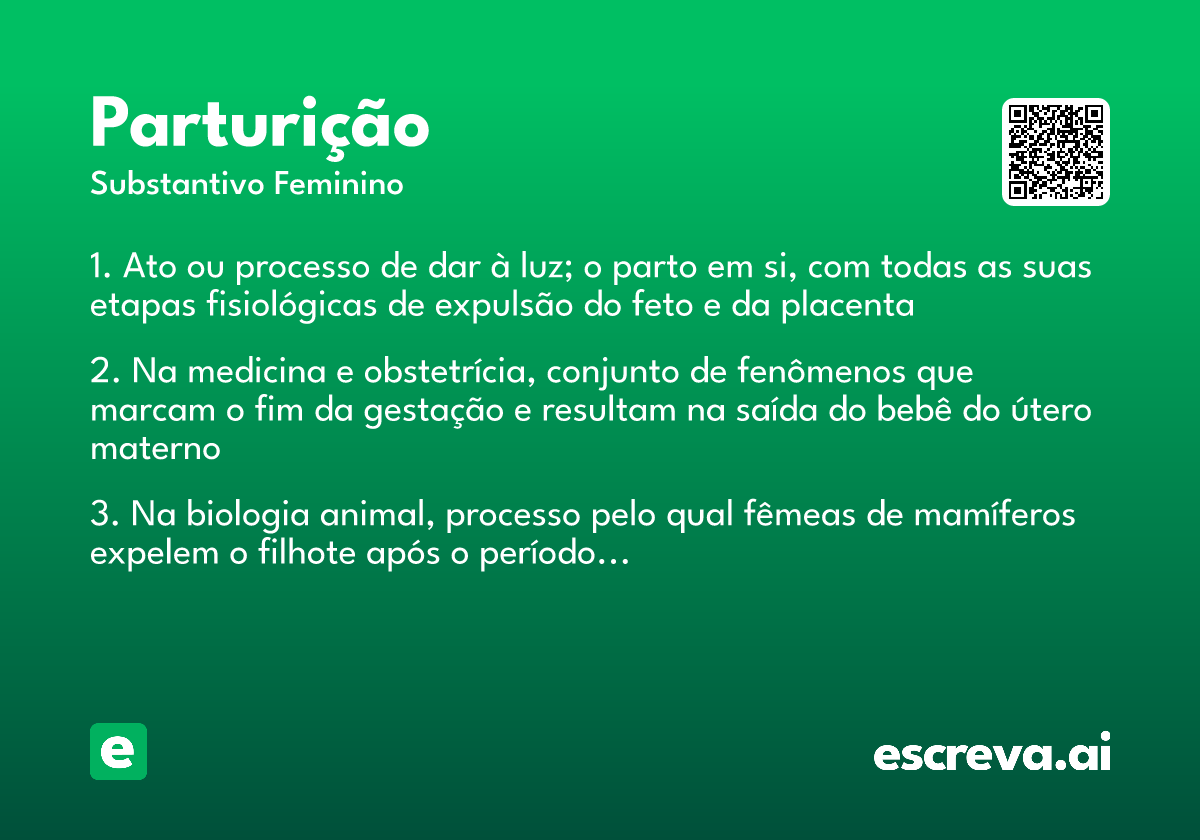 Parturição

Substantivo Feminino

1. Ato ou processo de dar à luz; o parto em si, com todas as suas etapas fisiológicas de expulsão do feto e da placenta

2. Na medicina e obstetrícia, conjunto de fenômenos que marcam o fim da gestação e resultam na saída do bebê do útero materno

3. Na biologia animal, processo pelo qual fêmeas de mamíferos expelem o filhote após o período…

e

escreva.ai